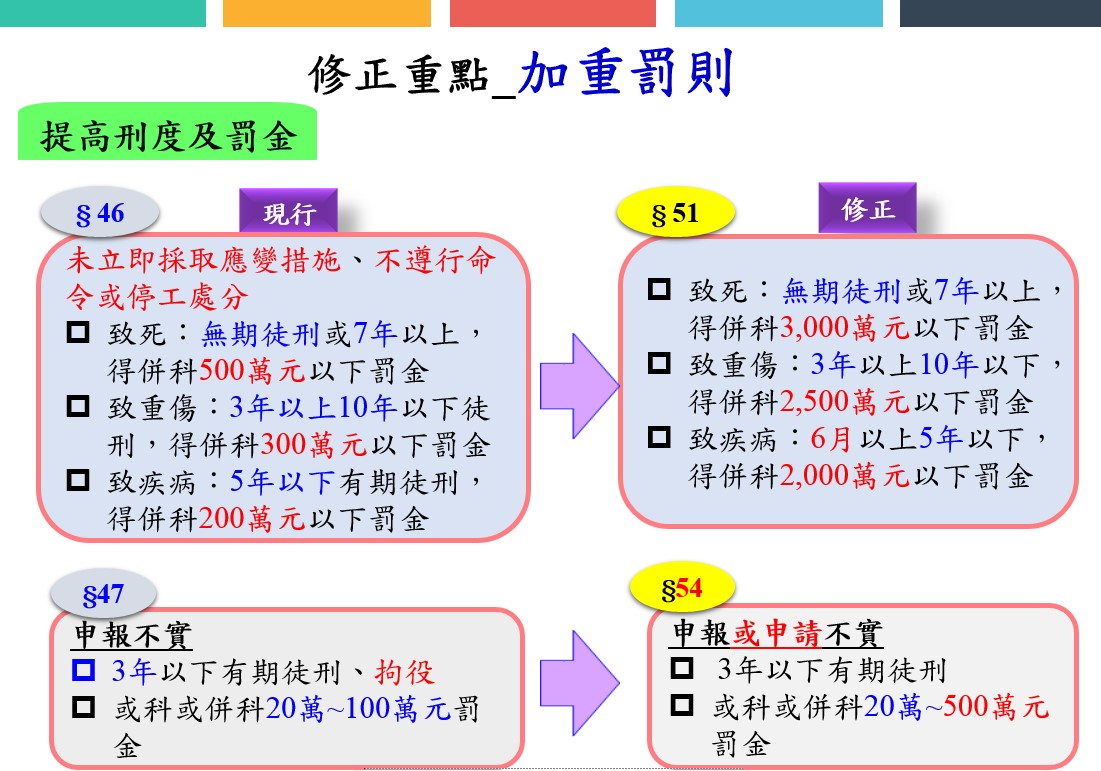 修正重點_加重罰則

提高刑度及罰金

§46

現行

未立即採取應變措施、不遵行命令或停工處分
☐ 致死：無期徒刑或7年以上，得併科500萬元以下罰金
☐ 致重傷：3年以上10年以下徒刑，得併科300萬元以下罰金
☐ 致疾病：5年以下有期徒刑，得併科200萬元以下罰金

§51

修正

☐ 致死：無期徒刑或7年以上，得併科3,000萬元以下罰金
☐ 致重傷：3年以上10年以下，得併科2,500萬元以下罰金
☐ 致疾病：6月以上5年以下，得併科2,000萬元以下罰金

§47

申報不實
☐ 3年以下有期徒刑、拘役
☐ 或科或併科20萬~100萬元罰金

§54

申報或申請不實
☐ 3年以下有期徒刑
☐ 或科或併科20萬~500萬元罰金